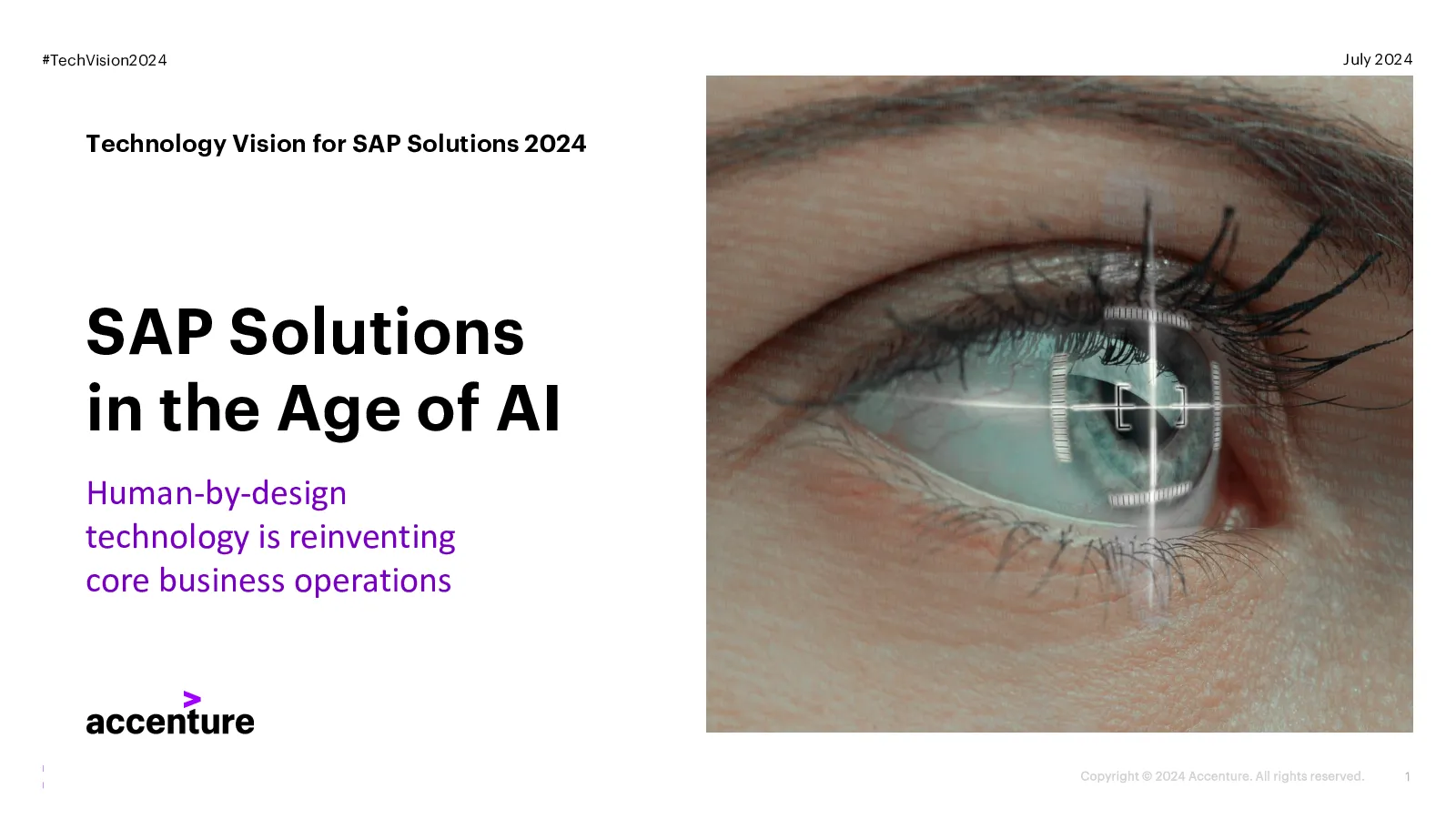 #TechVision2024

July 2024

Technology Vision for SAP Solutions 2024

SAP Solutions in the Age of AI

Human-by-design technology is reinventing core business operations

accenture

Copyright © 2024 Accenture. All rights reserved.

1